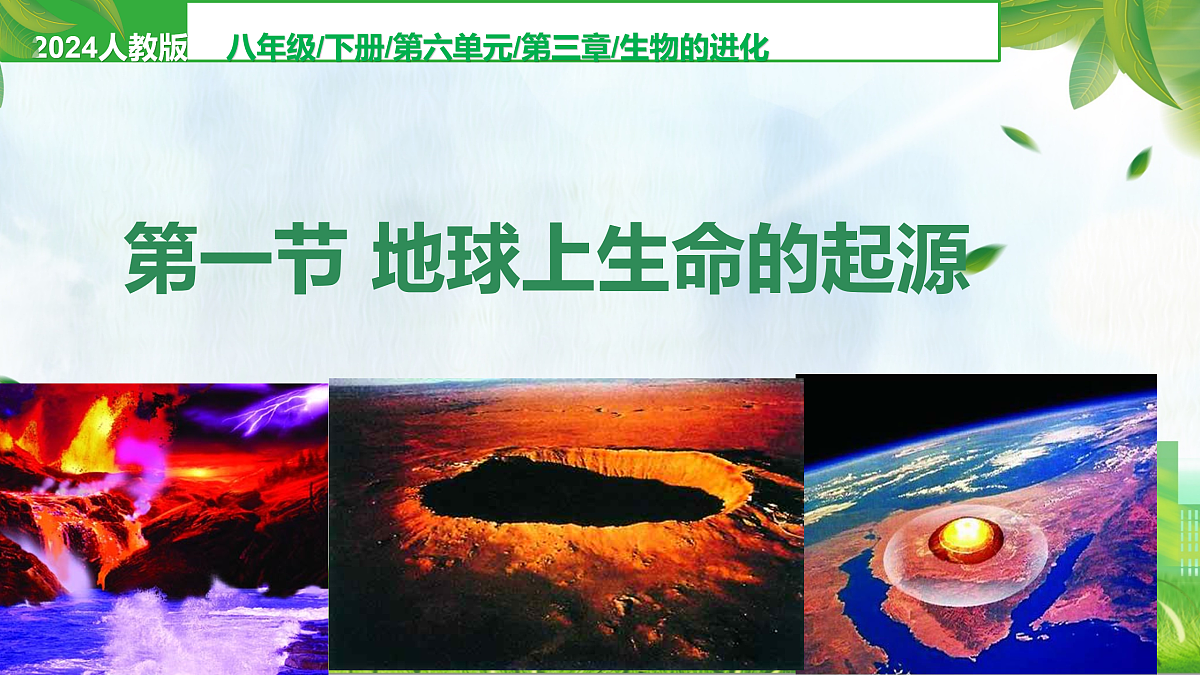 2024人教版 八年级/下册/第六单元/第三章/生物的进化

第一节 地球上生命的起源